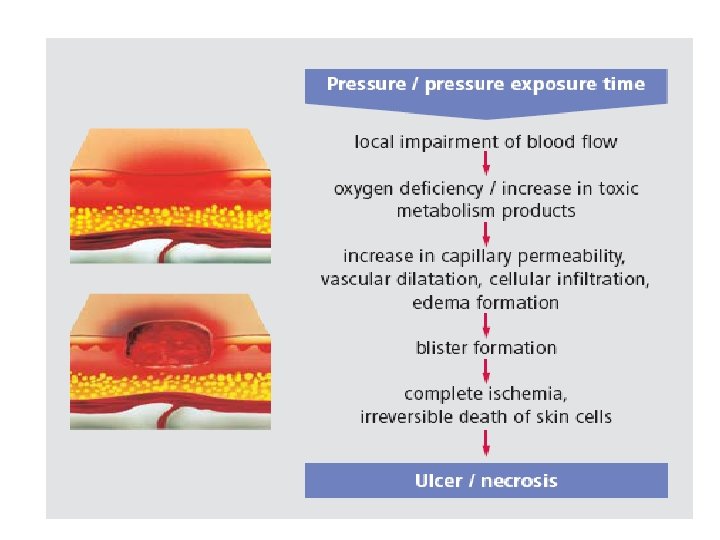 Pressure / pressure exposure time

local impairment of blood flow

oxygen deficiency / increase in toxic metabolism products

increase in capillary permeability, vascular dilatation, cellular infiltration, edema formation

blister formation

complete ischemia, irreversible death of skin cells

Ulcer / necrosis